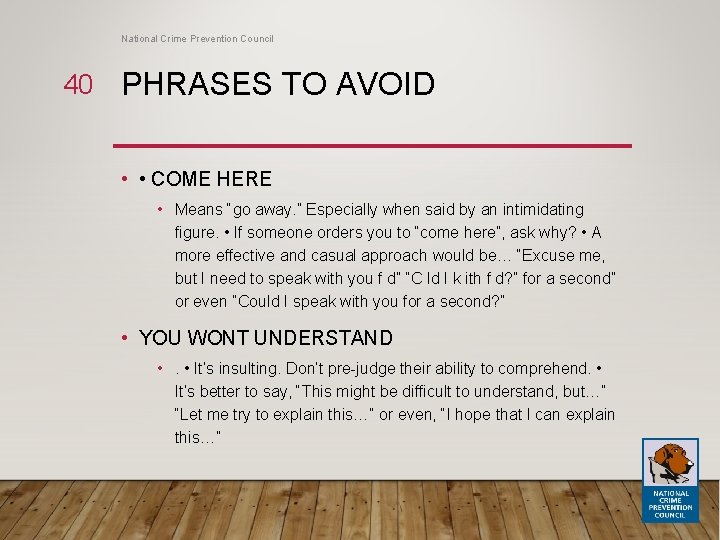 National Crime Prevention Council

40 PHRASES TO AVOID

• • COME HERE

• Means "go away." Especially when said by an intimidating figure. • If someone orders you to "come here", ask why? • A more effective and casual approach would be… "Excuse me, but I need to speak with you f d" "C ld I k ith f d?" for a second" or even "Could I speak with you for a second?"

• YOU WONT UNDERSTAND

• . • It's insulting. Don't pre-judge their ability to comprehend. • It's better to say, "This might be difficult to understand, but…" "Let me try to explain this…" or even, "I hope that I can explain this…"

NATIONAL CRIME PREVENTION COUNCIL